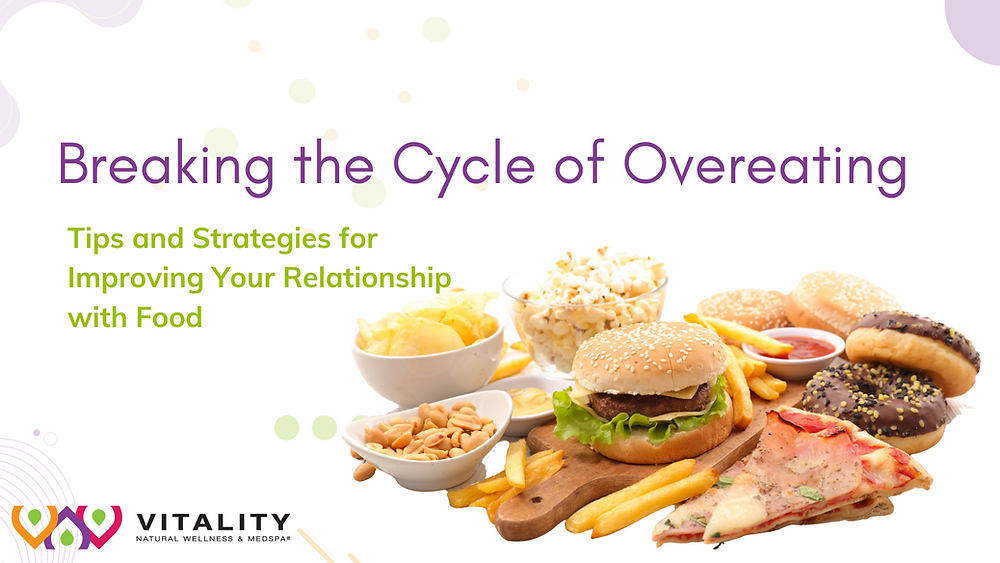 Breaking the Cycle of Overeating

Tips and Strategies for Improving Your Relationship with Food

VITALITY
NATURAL WELLNESS & MEDSPA®